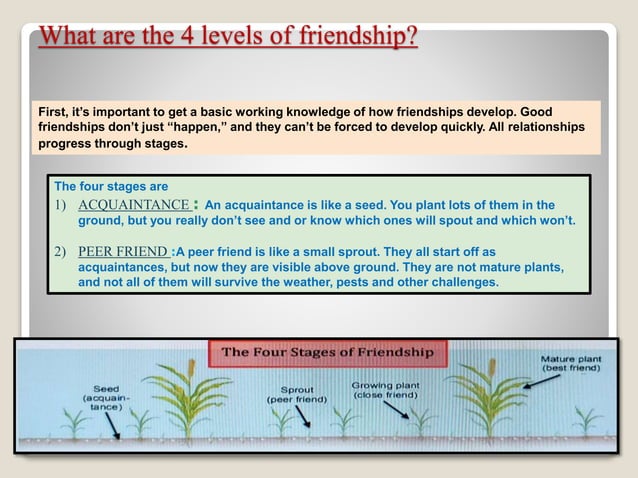 What are the 4 levels of friendship?

First, it's important to get a basic working knowledge of how friendships develop. Good friendships don't just "happen," and they can't be forced to develop quickly. All relationships progress through stages.

The four stages are

1) ACQUAINTANCE : An acquaintance is like a seed. You plant lots of them in the ground, but you really don't see and or know which ones will spout and which won't.

2) PEER FRIEND :A peer friend is like a small sprout. They all start off as acquaintances, but now they are visible above ground. They are not mature plants, and not all of them will survive the weather, pests and other challenges.

The Four Stages of Friendship

Seed (acquaintance)

Sprout (peer friend)

Growing plant (close friend)

Mature plant (best friend)